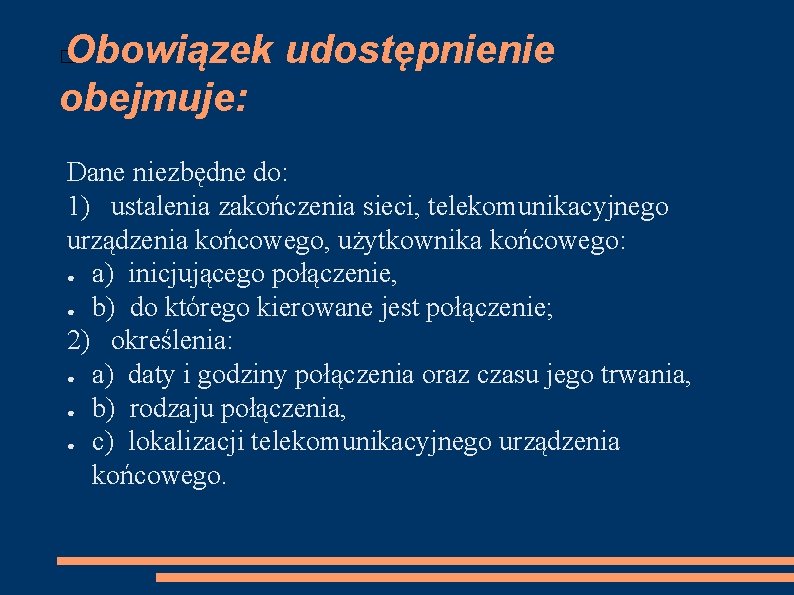 Obowiązek udostępnienie obejmuje:

Dane niezbędne do:
1) ustalenia zakończenia sieci, telekomunikacyjnego urządzenia końcowego, użytkownika końcowego:
● a) inicjującego połączenie,
● b) do którego kierowane jest połączenie;
2) określenia:
● a) daty i godziny połączenia oraz czasu jego trwania,
● b) rodzaju połączenia,
● c) lokalizacji telekomunikacyjnego urządzenia końcowego.